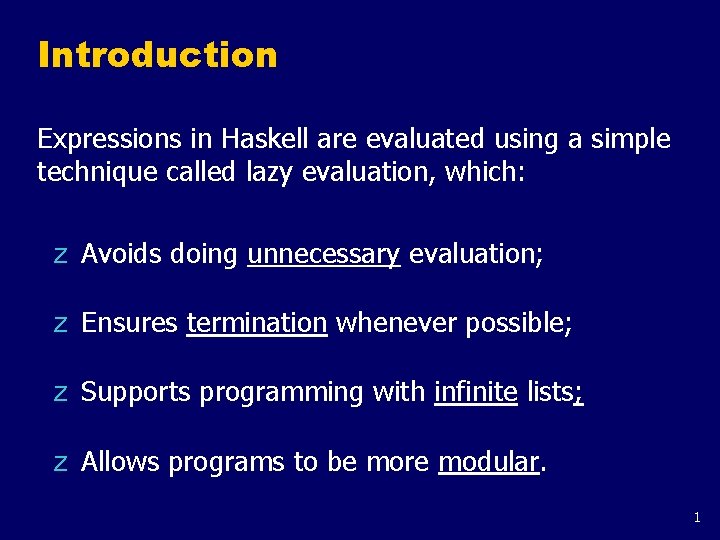 Introduction

Expressions in Haskell are evaluated using a simple technique called lazy evaluation, which:

z Avoids doing unnecessary evaluation;

z Ensures termination whenever possible;

z Supports programming with infinite lists;

z Allows programs to be more modular.

1